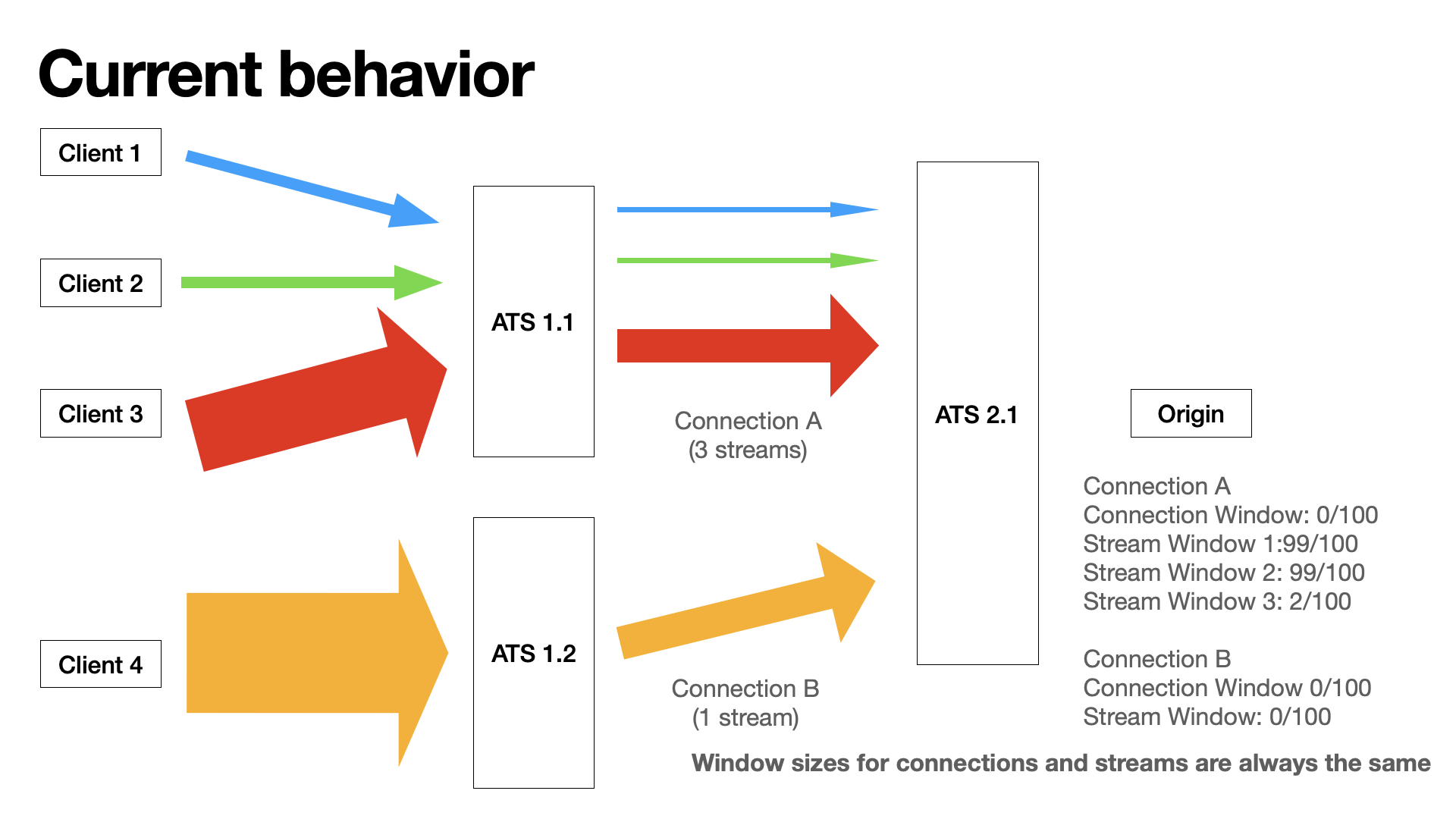 Current behavior

Client 1

Client 2

Client 3

Client 4

ATS 1.1

ATS 1.2

Connection A
(3 streams)

Connection B
(1 stream)

ATS 2.1

Origin

Connection A
Connection Window: 0/100
Stream Window 1:99/100
Stream Window 2: 99/100
Stream Window 3: 2/100

Connection B
Connection Window 0/100
Stream Window: 0/100

Window sizes for connections and streams are always the same